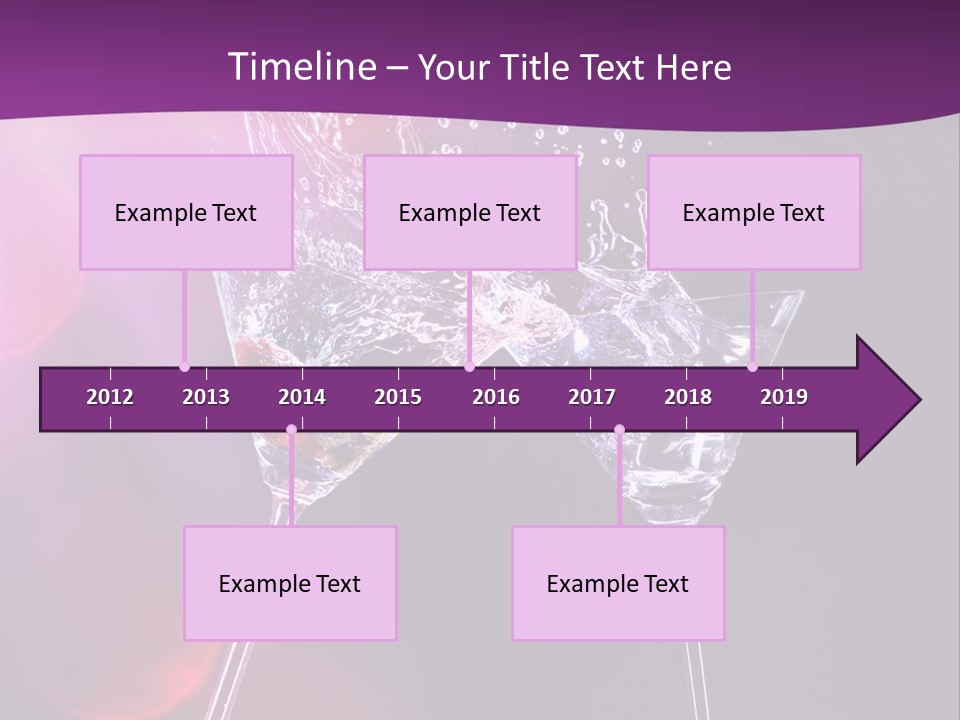 Timeline – Your Title Text Here

Example Text

Example Text

Example Text

2012 2013 2014 2015 2016 2017 2018 2019

Example Text

Example Text